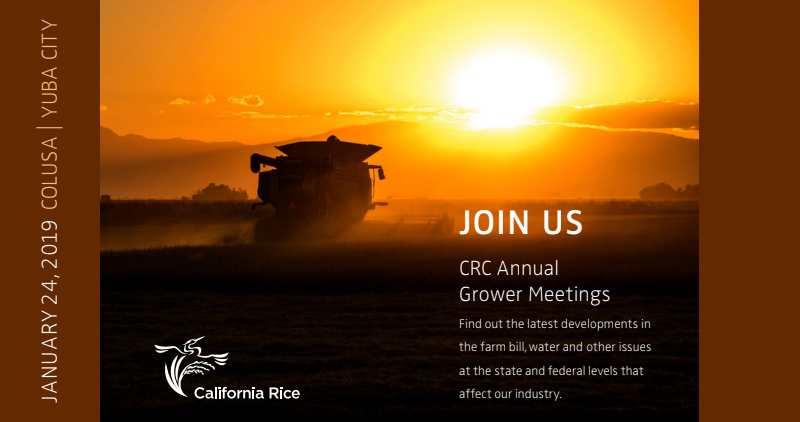 JANUARY 24, 2019 COLUSA | YUBA CITY

JOIN US

CRC Annual Grower Meetings

Find out the latest developments in the farm bill, water and other issues at the state and federal levels that affect our industry.

California Rice